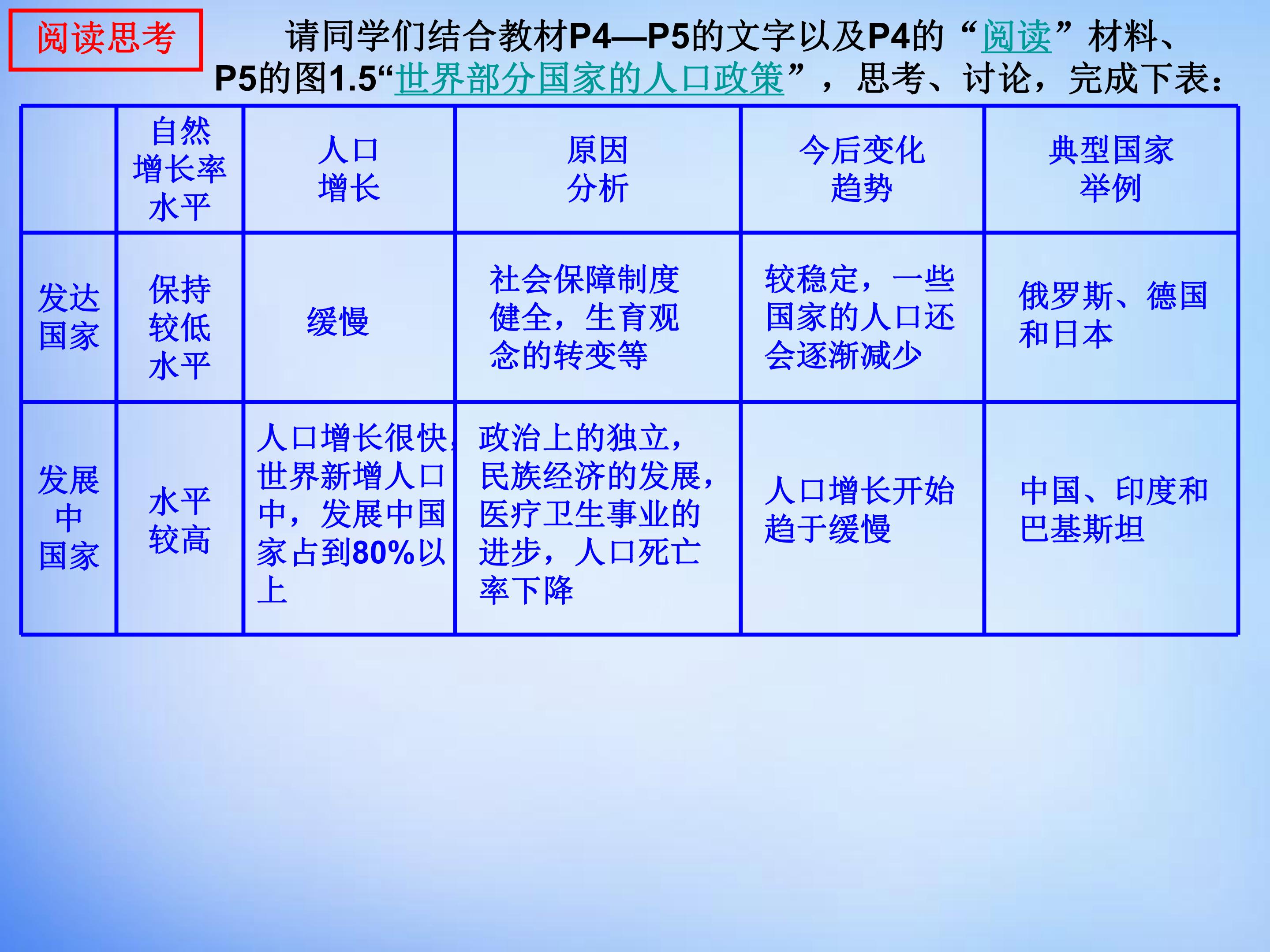 阅读思考

请同学们结合教材P4—P5的文字以及P4的“阅读”材料、P5的图1.5“世界部分国家的人口政策”，思考、讨论，完成下表：

|  | 自然增长率水平 | 人口增长 | 原因分析 | 今后变化趋势 | 典型国家举例 |
|---|---|---|---|---|---|
| 发达国家 | 保持较低水平 | 缓慢 | 社会保障制度健全，生育观念的转变等 | 较稳定，一些国家的人口还会逐渐减少 | 俄罗斯、德国和日本 |
| 发展中国家 | 水平较高 | 人口增长很快，世界新增人口中，发展中国家占到80%以上 | 政治上的独立，民族经济的发展，医疗卫生事业的进步，人口死亡率下降 | 人口增长开始趋于缓慢 | 中国、印度和巴基斯坦 |